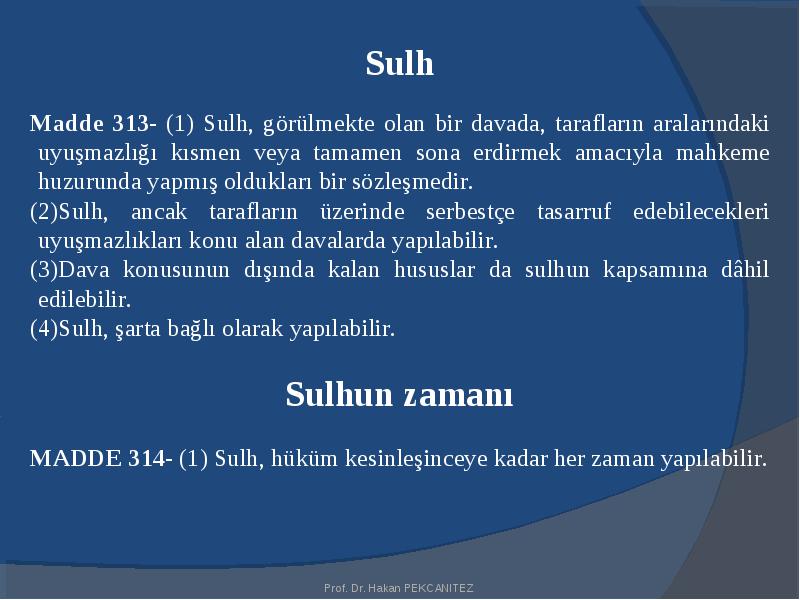 Sulh

Madde 313- (1) Sulh, görülmekte olan bir davada, tarafların aralarındaki uyuşmazlığı kısmen veya tamamen sona erdirmek amacıyla mahkeme huzurunda yapmış oldukları bir sözleşmedir.
(2)Sulh, ancak tarafların üzerinde serbestçe tasarruf edebilecekleri uyuşmazlıkları konu alan davalarda yapılabilir.
(3)Dava konusunun dışında kalan hususlar da sulhun kapsamına dâhil edilebilir.
(4)Sulh, şarta bağlı olarak yapılabilir.

Sulhun zamanı

MADDE 314- (1) Sulh, hüküm kesinleşinceye kadar her zaman yapılabilir.

Prof. Dr. Hakan PEKCANITEZ